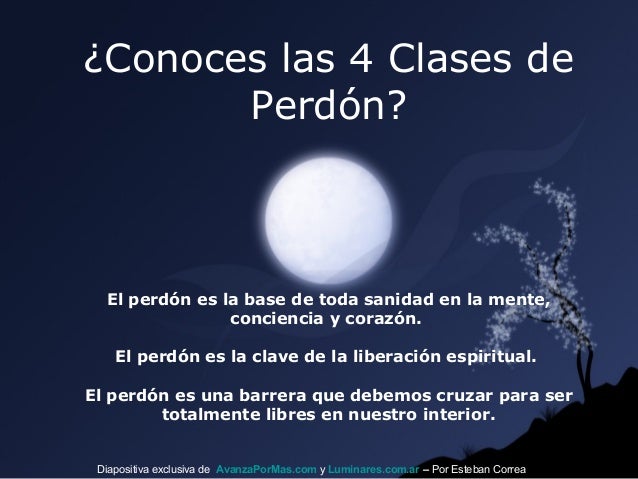 ¿Conoces las 4 Clases de Perdón?

El perdón es la base de toda sanidad en la mente, conciencia y corazón.

El perdón es la clave de la liberación espiritual.

El perdón es una barrera que debemos cruzar para ser totalmente libres en nuestro interior.

Diapositiva exclusiva de AvanzaPorMas.com y Luminares.com.ar – Por Esteban Correa